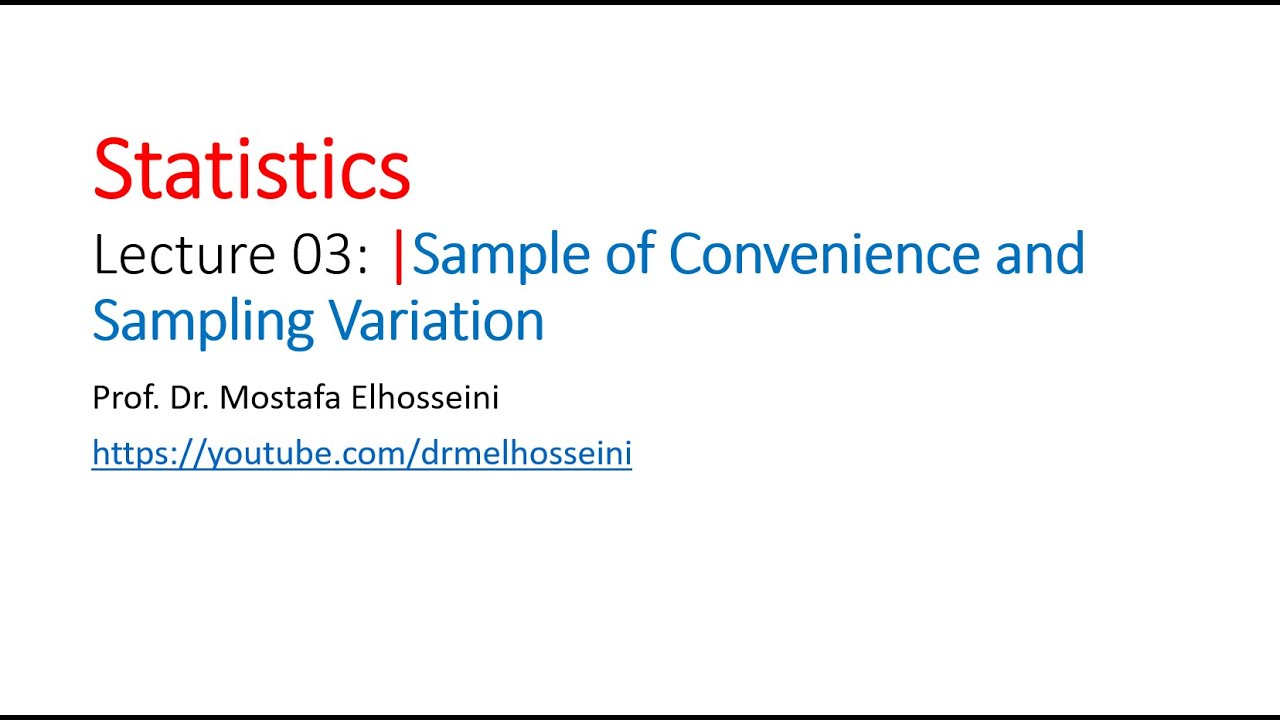 Statistics

Lecture 03: |Sample of Convenience and Sampling Variation

Prof. Dr. Mostafa Elhosseini

https://youtube.com/drmelhosseini